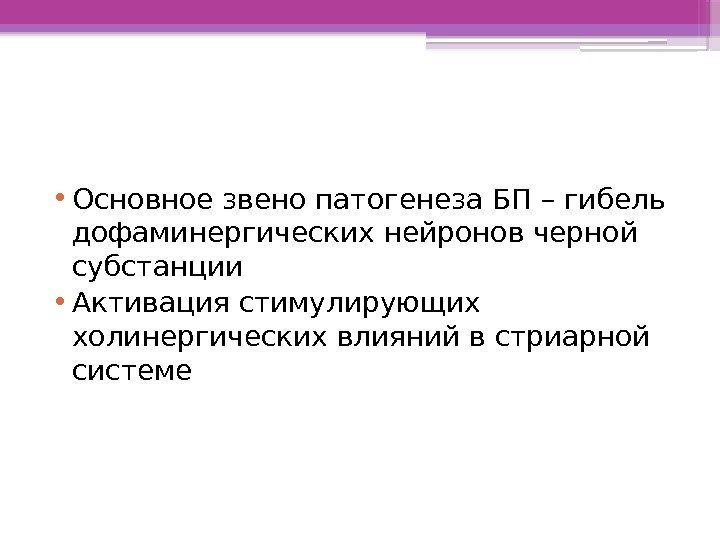 • Основное звено патогенеза БП – гибель дофаминергических нейронов черной субстанции
• Активация стимулирующих холинергических влияний в стриарной системе